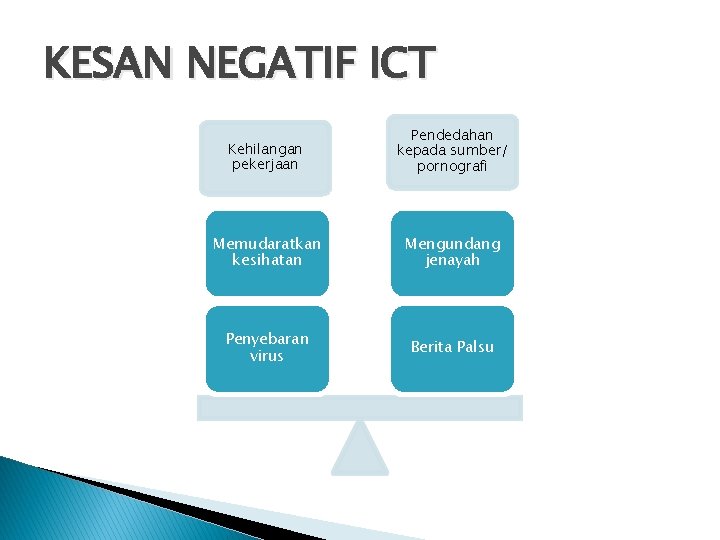 KESAN NEGATIF ICT

Kehilangan pekerjaan

Memudaratkan kesihatan

Penyebaran virus

Pendedahan kepada sumber/ pornografi

Mengundang jenayah

Berita Palsu